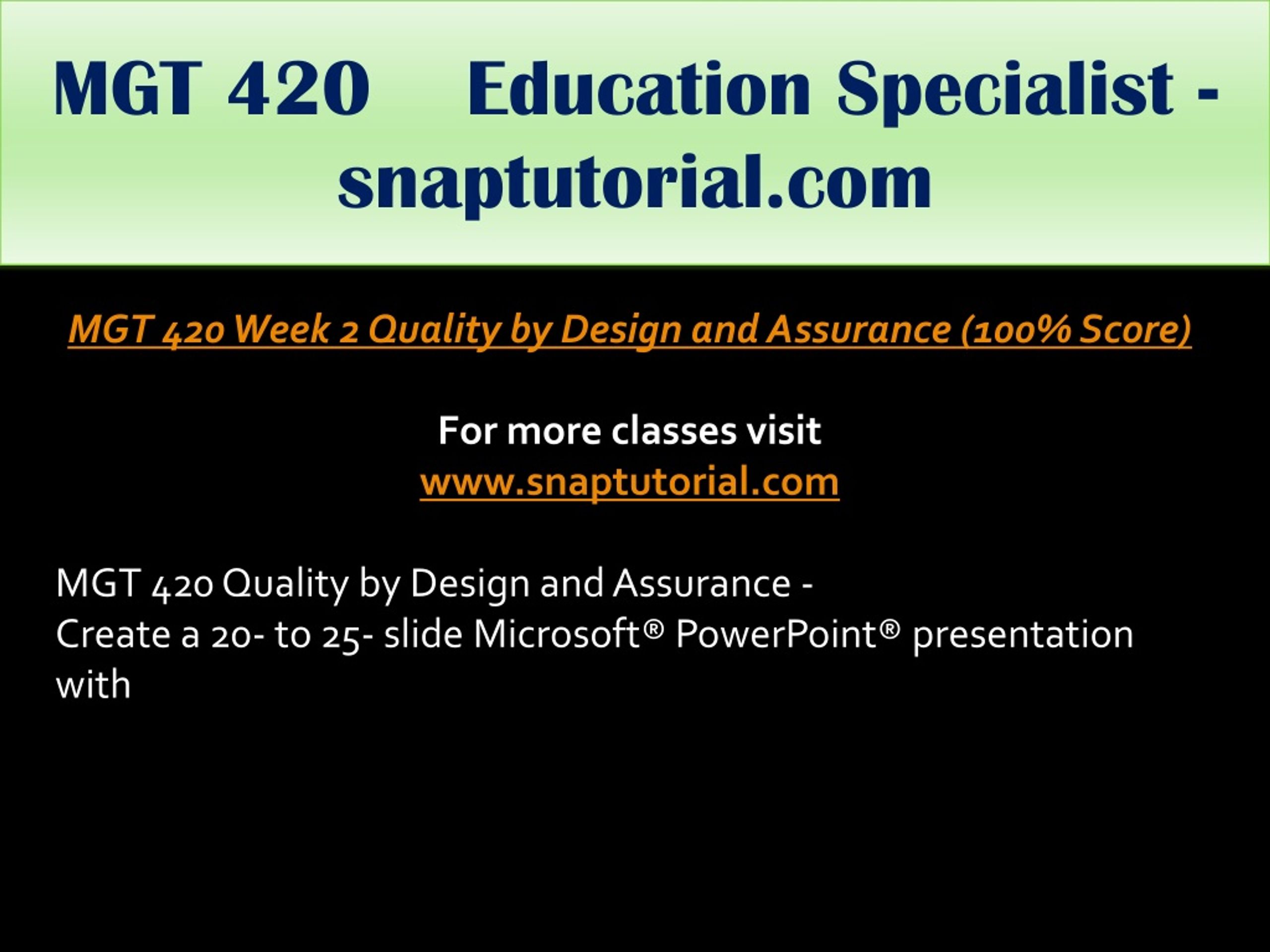 MGT 420 Education Specialist - snaptutorial.com

MGT 420 Week 2 Quality by Design and Assurance (100% Score)

For more classes visit
www.snaptutorial.com

MGT 420 Quality by Design and Assurance -
Create a 20- to 25- slide Microsoft® PowerPoint® presentation with